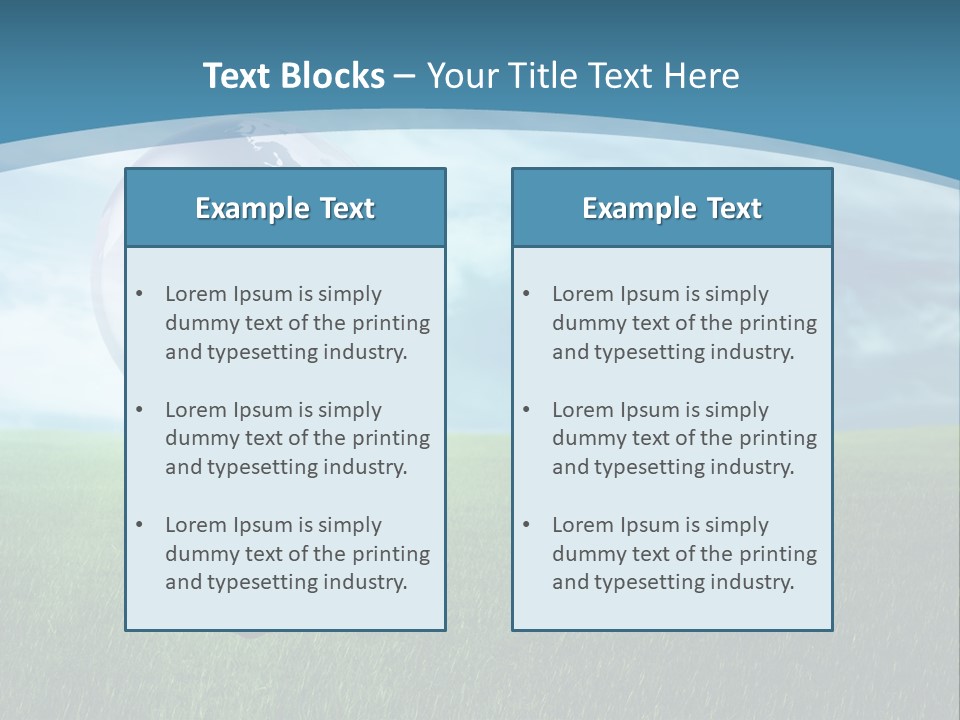 Text Blocks – Your Title Text Here

Example Text

• Lorem Ipsum is simply dummy text of the printing and typesetting industry.

• Lorem Ipsum is simply dummy text of the printing and typesetting industry.

• Lorem Ipsum is simply dummy text of the printing and typesetting industry.

Example Text

• Lorem Ipsum is simply dummy text of the printing and typesetting industry.

• Lorem Ipsum is simply dummy text of the printing and typesetting industry.

• Lorem Ipsum is simply dummy text of the printing and typesetting industry.